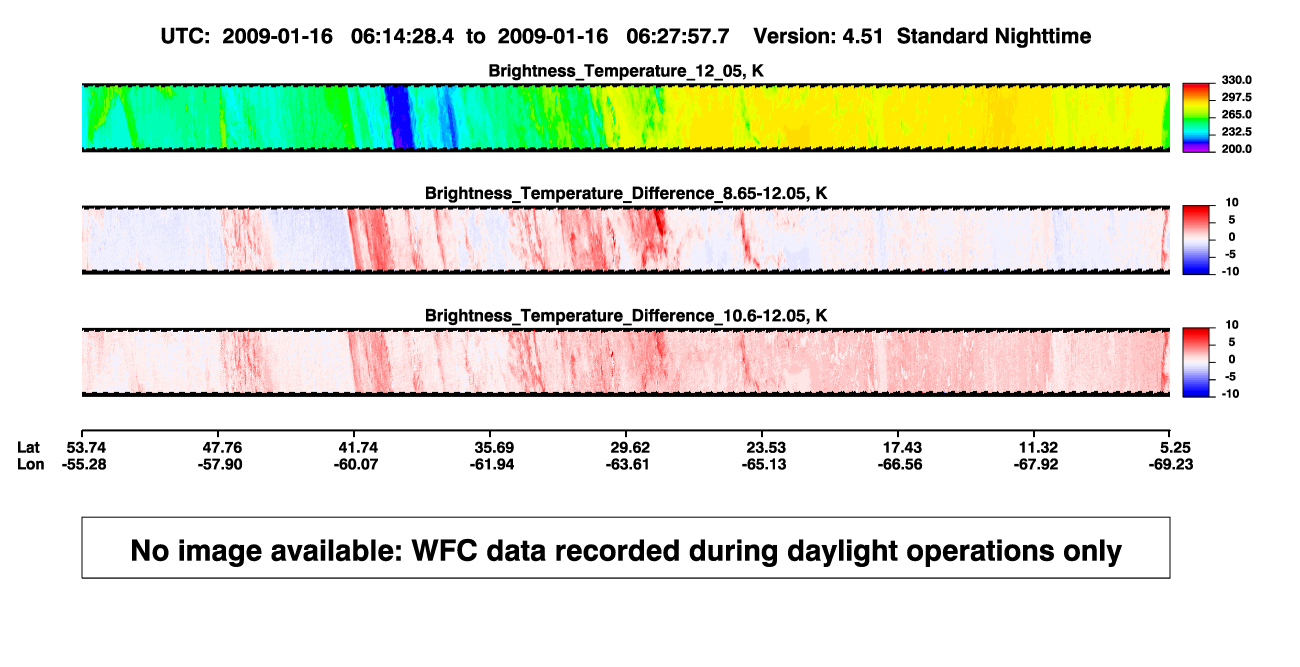 UTC: 2009-01-16 06:14:28.4 to 2009-01-16 06:27:57.7 Version: 4.51 Standard Nighttime

Brightness_Temperature_12_05, K

330.0
297.5
265.0
232.5
200.0

Brightness_Temperature_Difference_8.65-12.05, K

10
5
0
-5
-10

Brightness_Temperature_Difference_10.6-12.05, K

10
5
0
-5
-10

| Lat | 53.74 | 47.76 | 41.74 | 35.69 | 29.62 | 23.53 | 17.43 | 11.32 | 5.25 |
|---|---|---|---|---|---|---|---|---|---|
| Lon | -55.28 | -57.90 | -60.07 | -61.94 | -63.61 | -65.13 | -66.56 | -67.92 | -69.23 |

No image available: WFC data recorded during daylight operations only